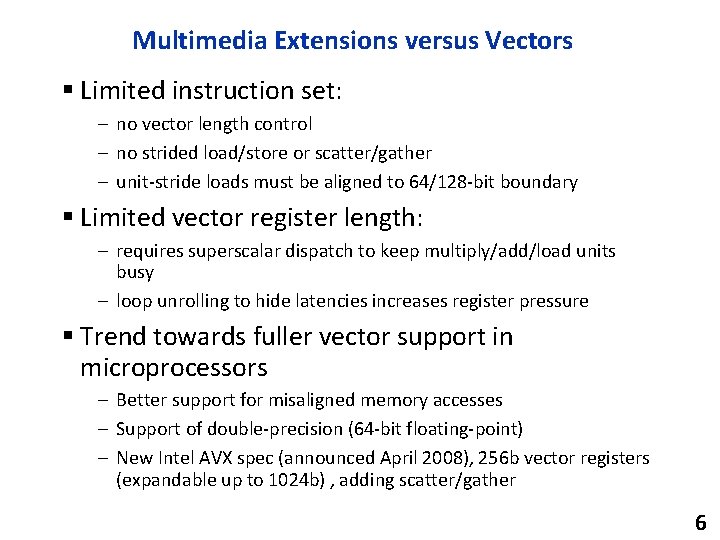 Multimedia Extensions versus Vectors

▪ Limited instruction set:

– no vector length control

– no strided load/store or scatter/gather

– unit-stride loads must be aligned to 64/128-bit boundary

▪ Limited vector register length:

– requires superscalar dispatch to keep multiply/add/load units busy

– loop unrolling to hide latencies increases register pressure

▪ Trend towards fuller vector support in microprocessors

– Better support for misaligned memory accesses

– Support of double-precision (64-bit floating-point)

– New Intel AVX spec (announced April 2008), 256b vector registers (expandable up to 1024b) , adding scatter/gather

6